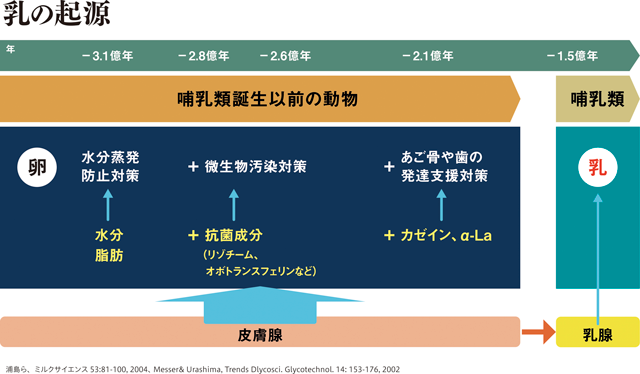 乳の起源

年 －3.1億年 －2.8億年 －2.6億年 －2.1億年 －1.5億年

哺乳類誕生以前の動物

哺乳類

卵

水分蒸発防止対策

＋ 微生物汚染対策

＋ あご骨や歯の発達支援対策

乳

水分
脂肪

＋ 抗菌成分
（リゾチーム、オボトランスフェリンなど）

＋ カゼイン、α-La

皮膚腺

乳腺

浦島ら、ミルクサイエンス 53:81-100, 2004、Messer& Urashima, Trends Dlycosci. Glycotechnol. 14: 153-176, 2002